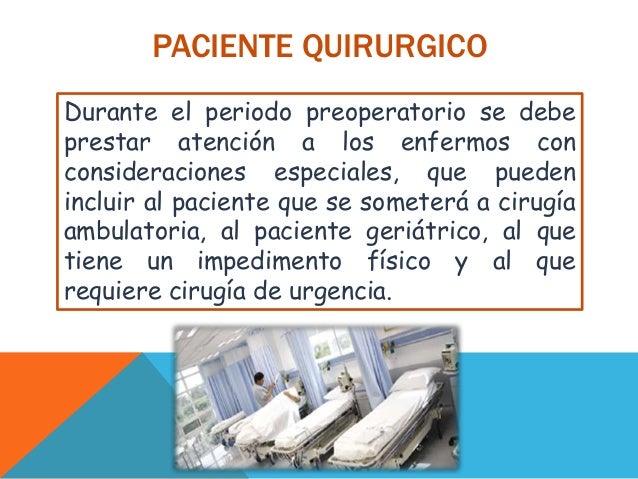 PACIENTE QUIRURGICO

Durante el periodo preoperatorio se debe prestar atención a los enfermos con consideraciones especiales, que pueden incluir al paciente que se someterá a cirugía ambulatoria, al paciente geriátrico, al que tiene un impedimento físico y al que requiere cirugía de urgencia.